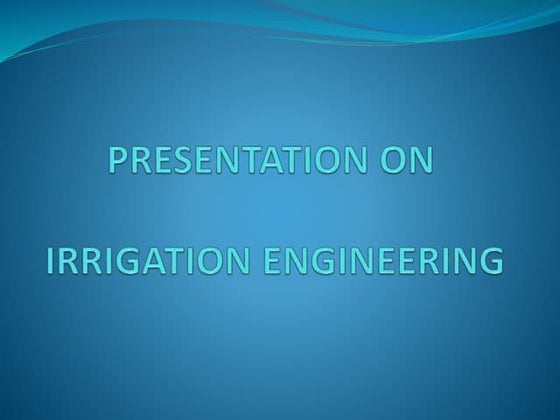 PRESENTATION ON

IRRIGATION ENGINEERING